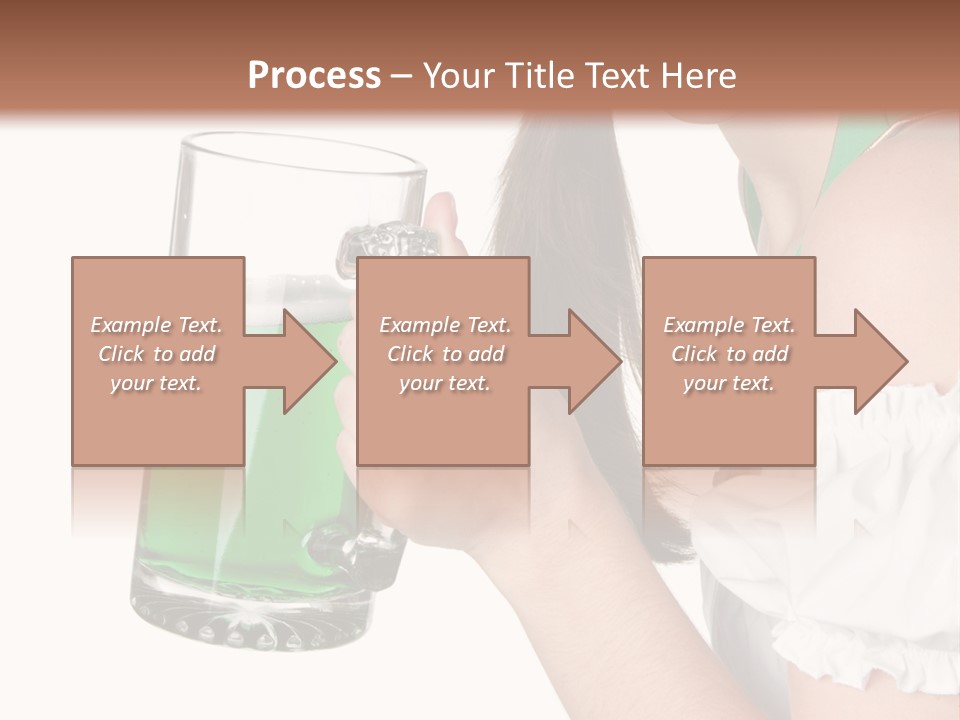 Process – Your Title Text Here

Example Text. Click to add your text.

Example Text. Click to add your text.

Example Text. Click to add your text.